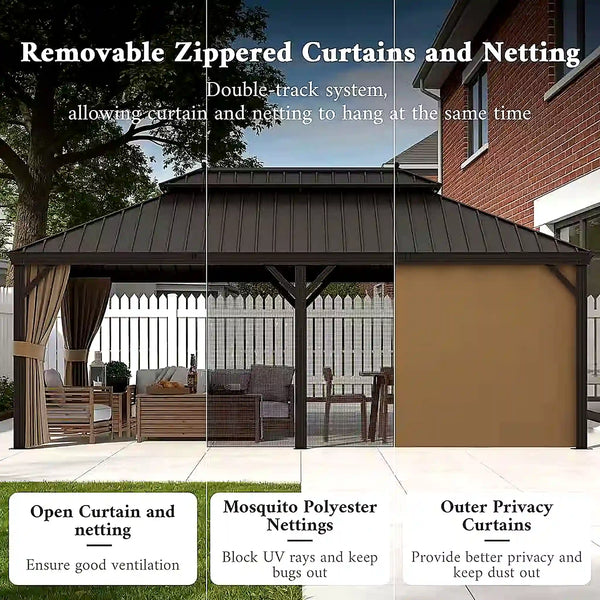 Removable Zippered Curtains and Netting

Double-track system, allowing curtain and netting to hang at the same time

Open Curtain and netting

Ensure good ventilation

Mosquito Polyester Nettings

Block UV rays and keep bugs out

Outer Privacy Curtains

Provide better privacy and keep dust out